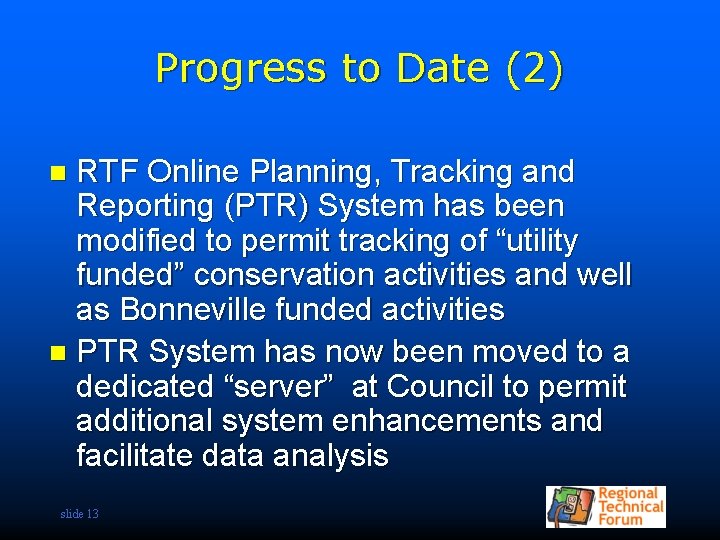 Progress to Date (2)

RTF Online Planning, Tracking and Reporting (PTR) System has been modified to permit tracking of “utility funded” conservation activities and well as Bonneville funded activities

PTR System has now been moved to a dedicated “server” at Council to permit additional system enhancements and facilitate data analysis

slide 13

Regional Technical Forum